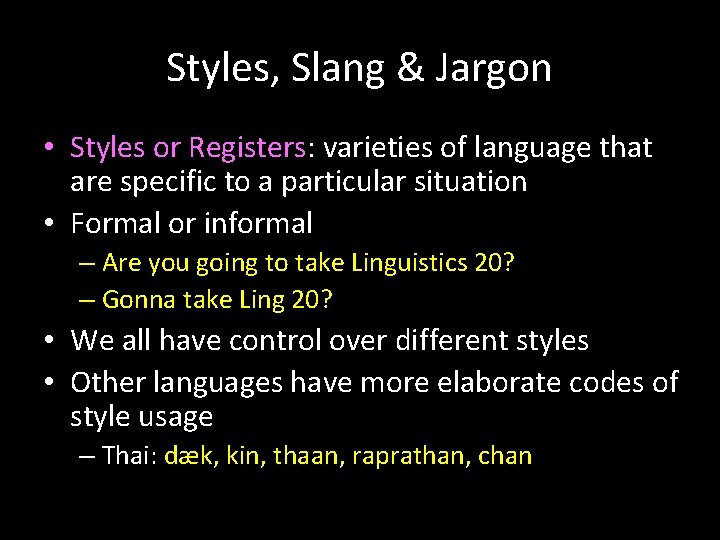 Styles, Slang & Jargon

• Styles or Registers: varieties of language that are specific to a particular situation
• Formal or informal
– Are you going to take Linguistics 20?
– Gonna take Ling 20?
• We all have control over different styles
• Other languages have more elaborate codes of style usage
– Thai: dæk, kin, thaan, raprathan, chan